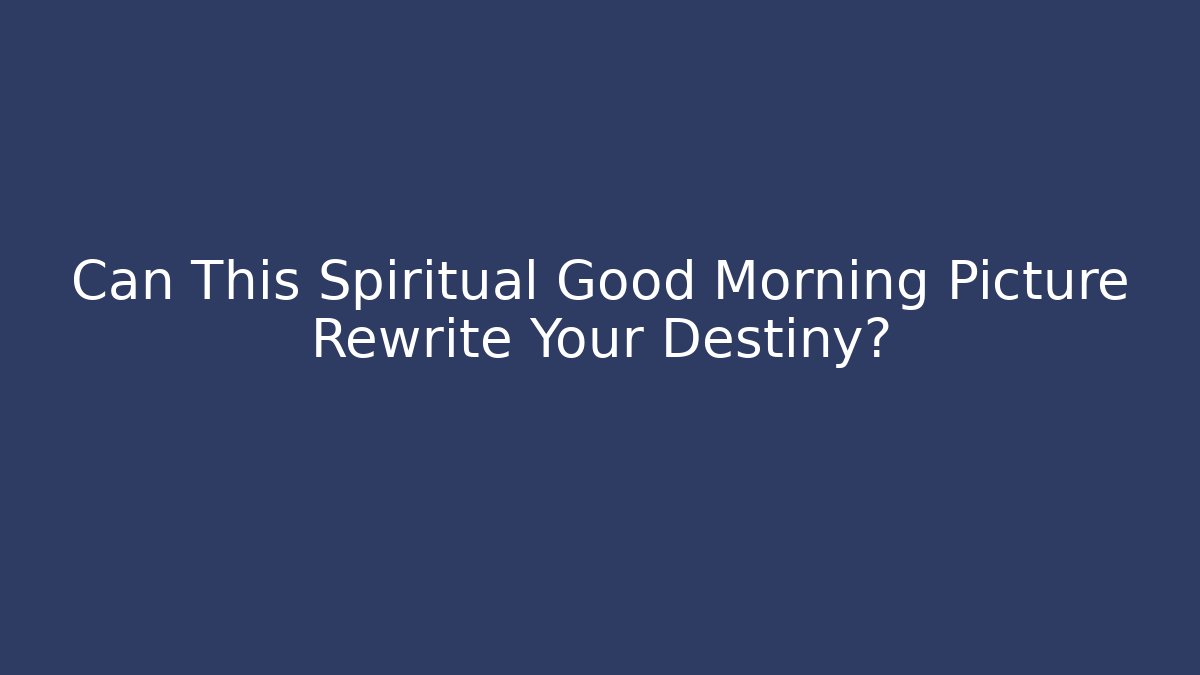 Can This Spiritual Good Morning Picture Rewrite Your Destiny?